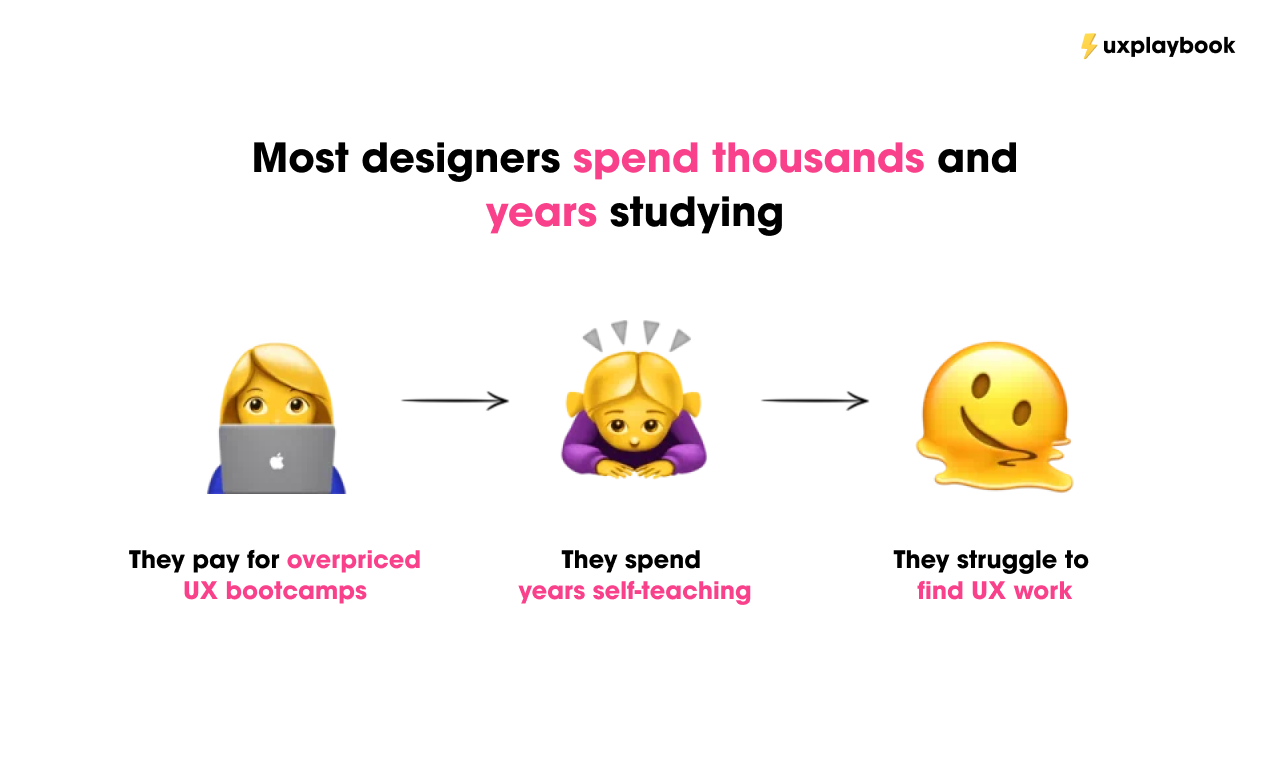 uxplaybook

Most designers spend thousands and years studying

They pay for overpriced UX bootcamps

They spend years self-teaching

They struggle to find UX work